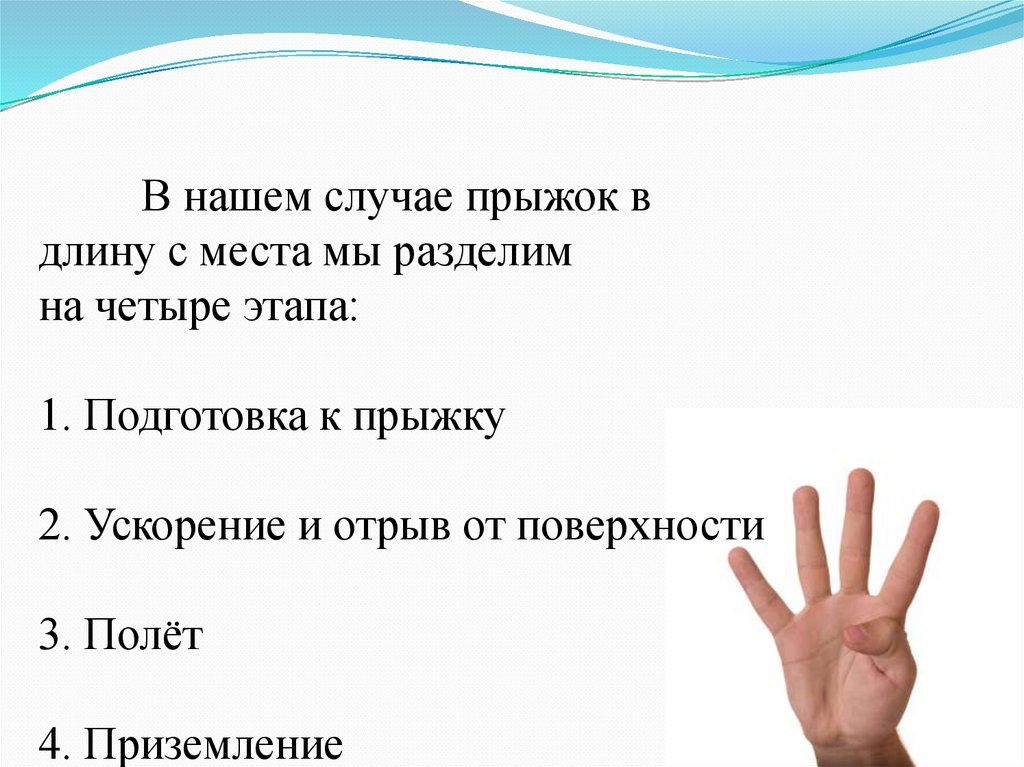 В нашем случае прыжок в длину с места мы разделим на четыре этапа:

1. Подготовка к прыжку

2. Ускорение и отрыв от поверхности

3. Полёт

4. Приземление